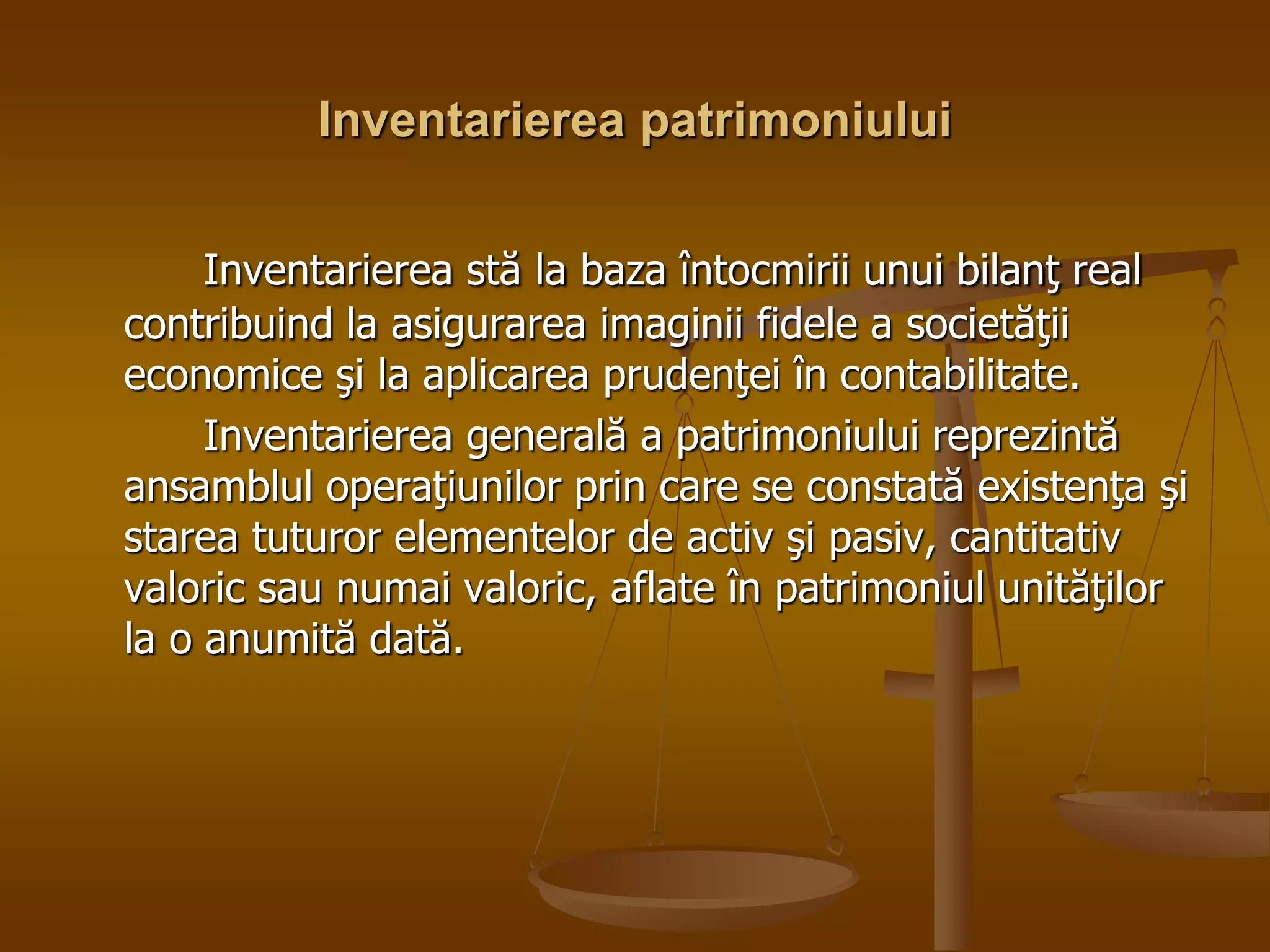 Inventarierea patrimoniului

Inventarierea stă la baza întocmirii unui bilanţ real contribuind la asigurarea imaginii fidele a societăţii economice şi la aplicarea prudenţei în contabilitate.

Inventarierea generală a patrimoniului reprezintă ansamblul operaţiunilor prin care se constată existenţa şi starea tuturor elementelor de activ şi pasiv, cantitativ valoric sau numai valoric, aflate în patrimoniul unităţilor la o anumită dată.